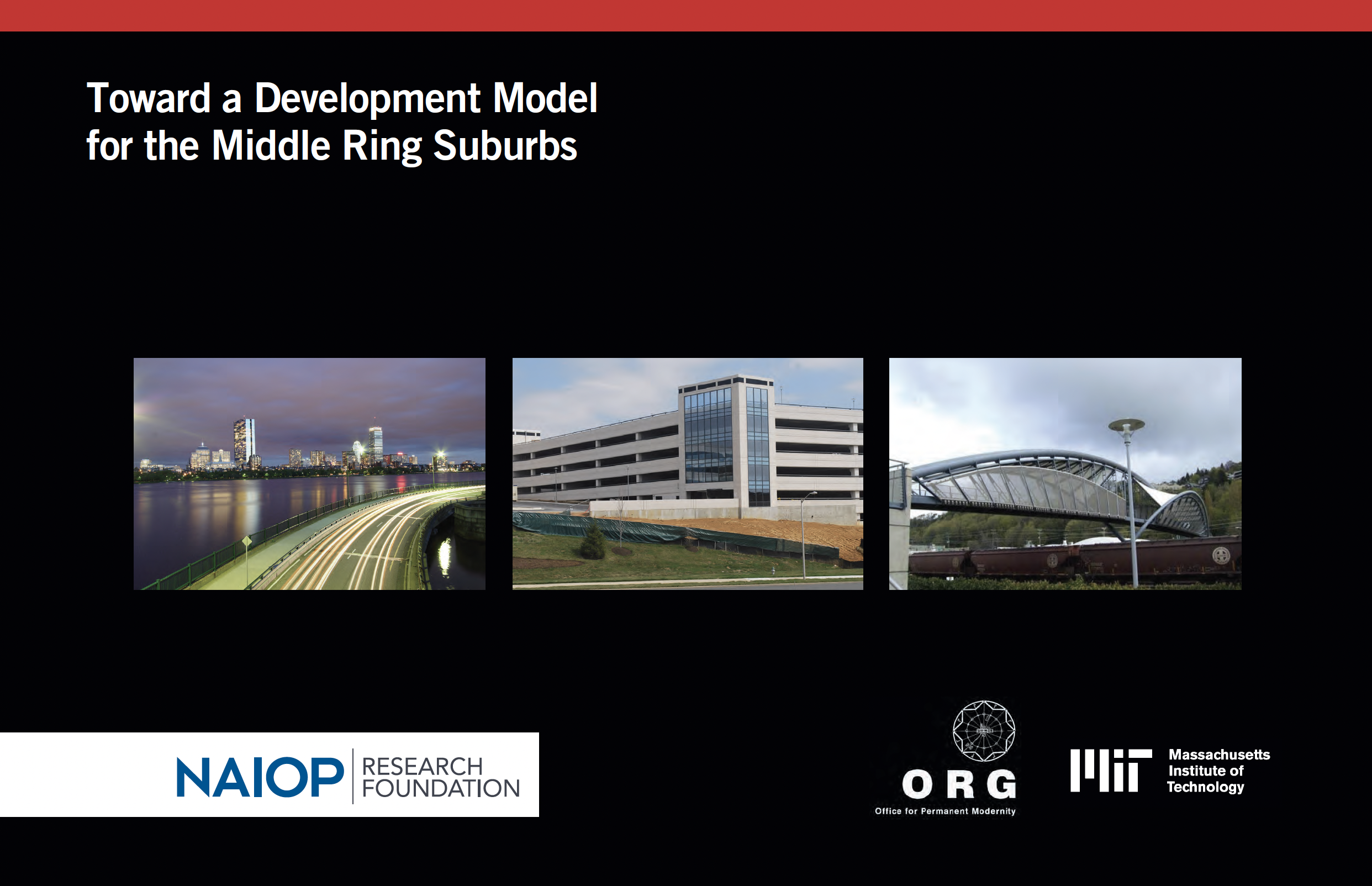 Toward a Development Model for the Middle Ring Suburbs

NAIOP RESEARCH FOUNDATION

ORG
Office for Permanent Modernity

MIT Massachusetts Institute of Technology